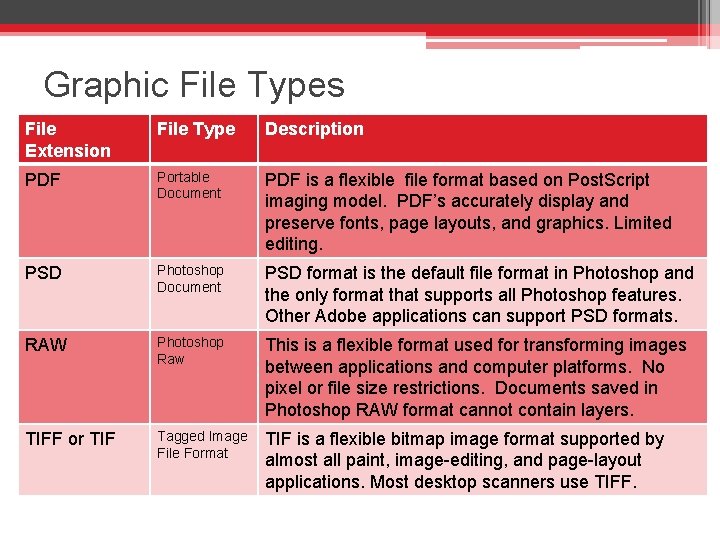 Graphic File Types

| File Extension | File Type | Description |
|---|---|---|
| PDF | Portable Document | PDF is a flexible file format based on PostScript imaging model. PDF's accurately display and preserve fonts, page layouts, and graphics. Limited editing. |
| PSD | Photoshop Document | PSD format is the default file format in Photoshop and the only format that supports all Photoshop features. Other Adobe applications can support PSD formats. |
| RAW | Photoshop Raw | This is a flexible format used for transforming images between applications and computer platforms. No pixel or file size restrictions. Documents saved in Photoshop RAW format cannot contain layers. |
| TIFF or TIF | Tagged Image File Format | TIF is a flexible bitmap image format supported by almost all paint, image-editing, and page-layout applications. Most desktop scanners use TIFF. |